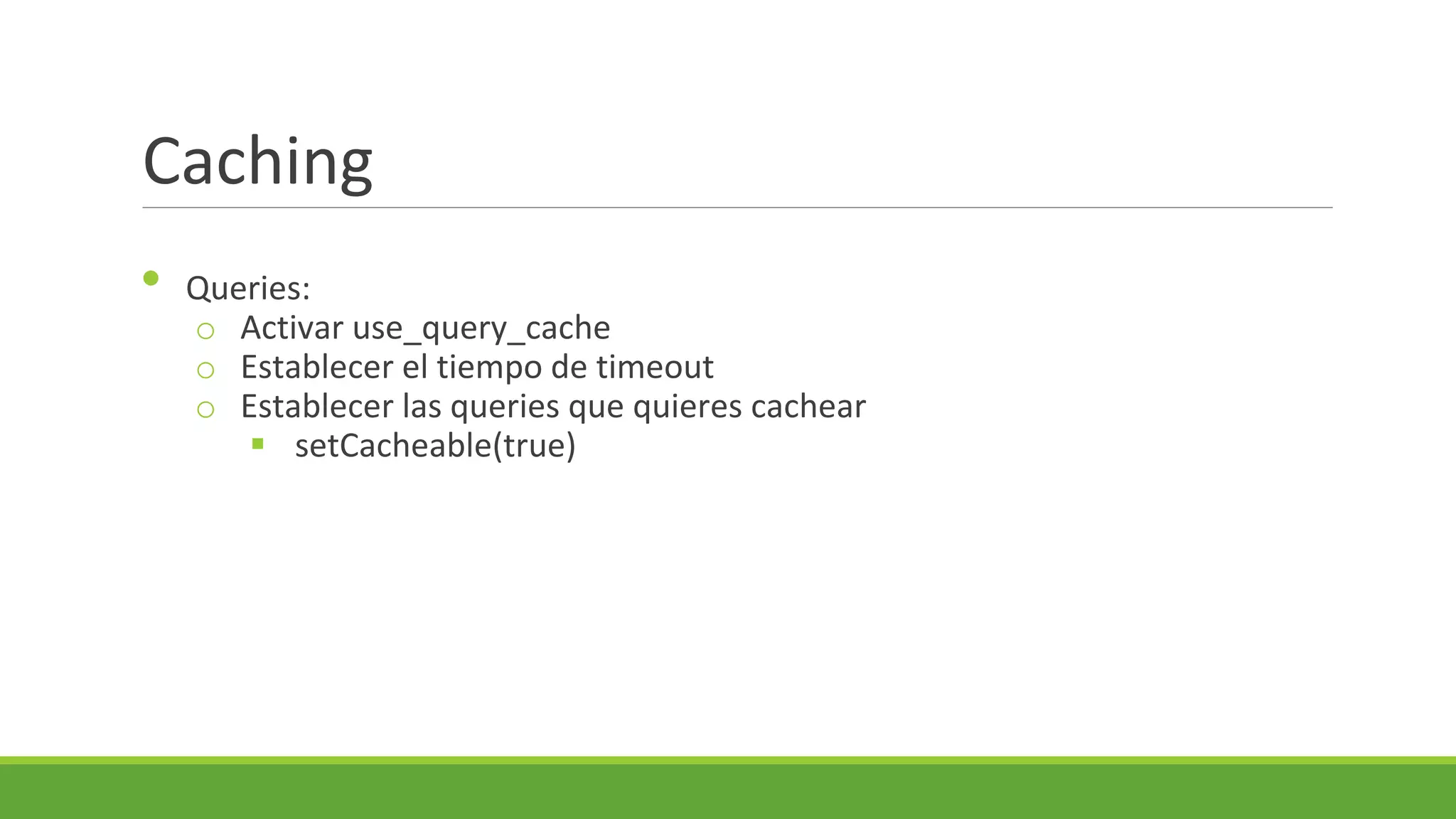 Caching

- Queries:
  - Activar use_query_cache
  - Establecer el tiempo de timeout
  - Establecer las queries que quieres cachear
    - setCacheable(true)